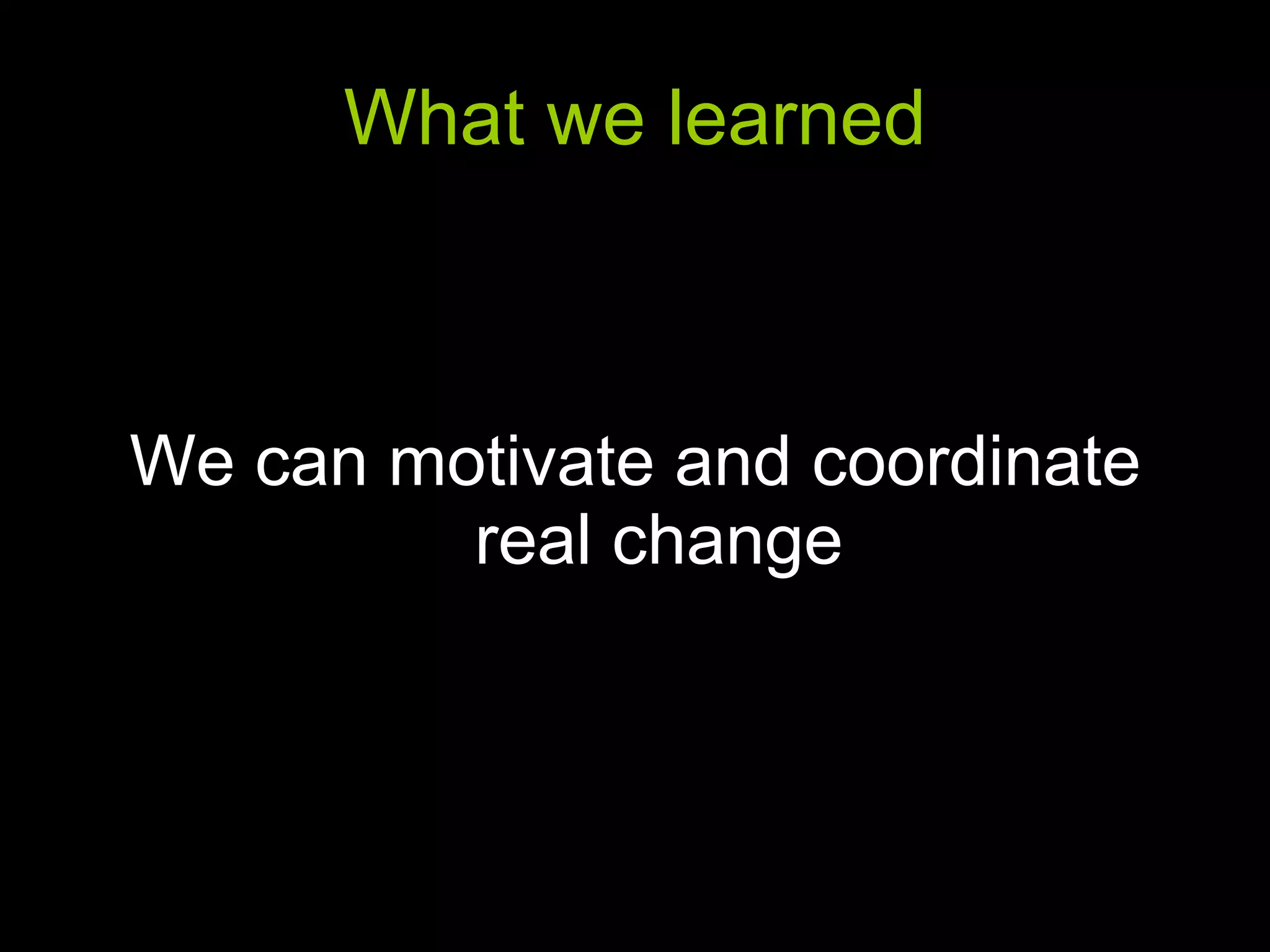 What we learned

We can motivate and coordinate real change